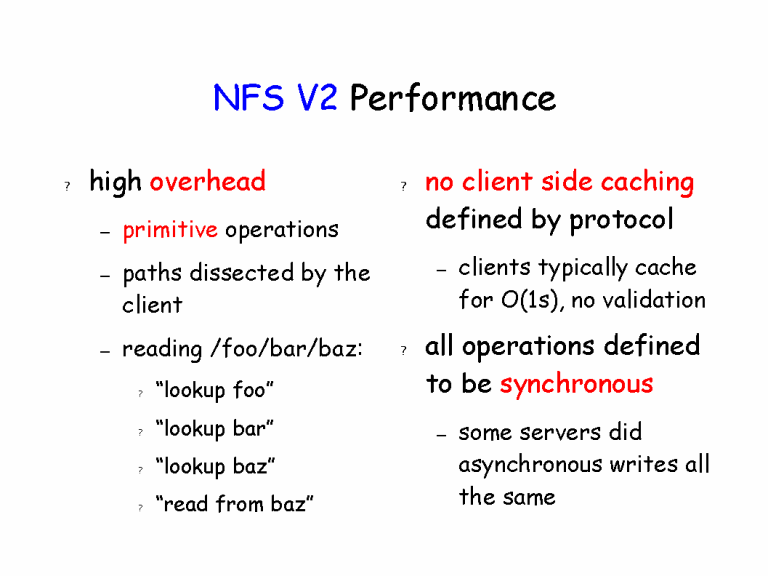 NFS V2 Performance

? high overhead

– primitive operations

– paths dissected by the client

– reading /foo/bar/baz:

? “lookup foo”

? “lookup bar”

? “lookup baz”

? “read from baz”

? no client side caching defined by protocol

– clients typically cache for O(1s), no validation

? all operations defined to be synchronous

– some servers did asynchronous writes all the same